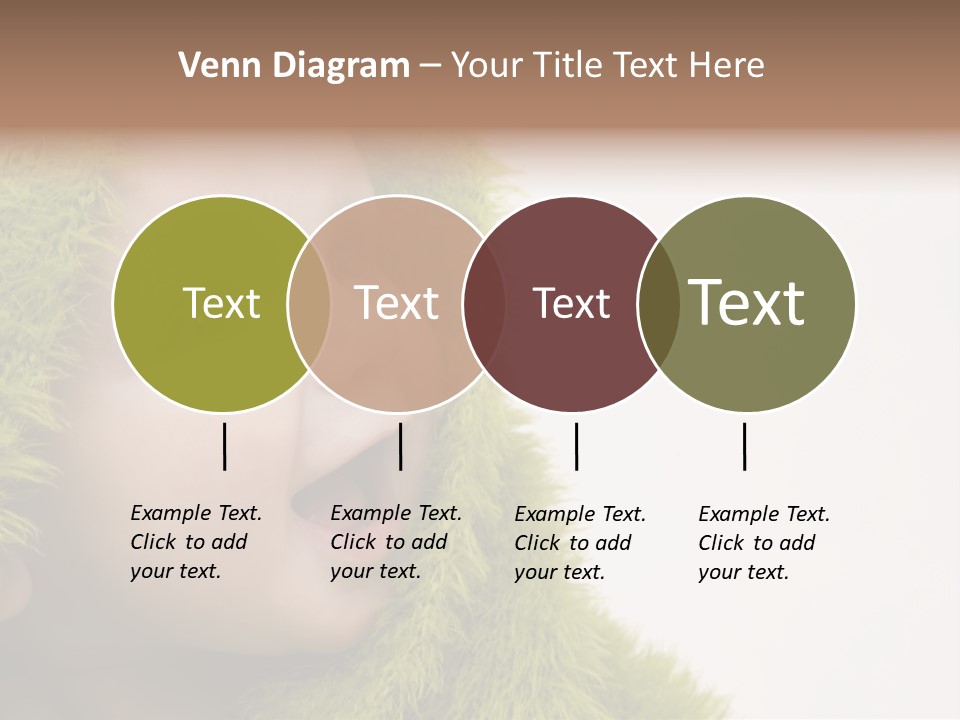 Venn Diagram – Your Title Text Here

Text

Text

Text

Text

Example Text. Click to add your text.

Example Text. Click to add your text.

Example Text. Click to add your text.

Example Text. Click to add your text.